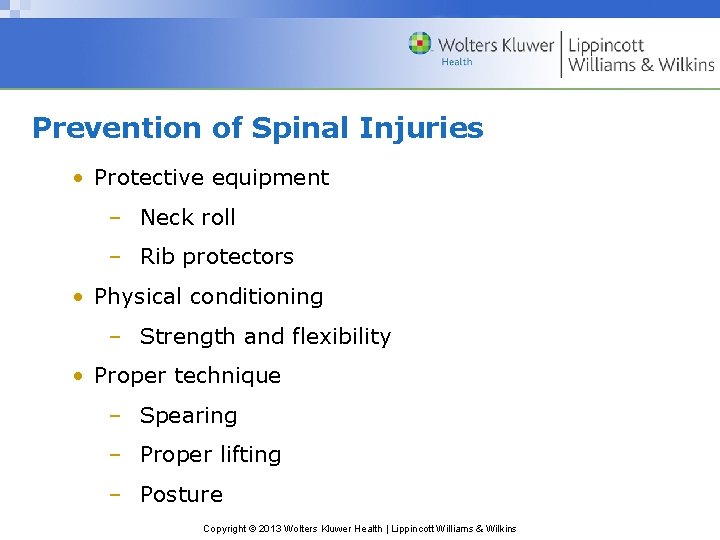 Wolters Kluwer Health | Lippincott Williams & Wilkins

Prevention of Spinal Injuries

• Protective equipment
– Neck roll
– Rib protectors
• Physical conditioning
– Strength and flexibility
• Proper technique
– Spearing
– Proper lifting
– Posture

Copyright © 2013 Wolters Kluwer Health | Lippincott Williams & Wilkins